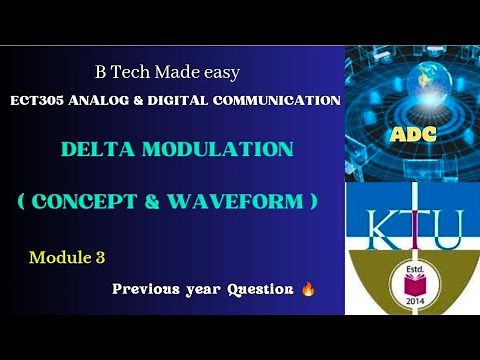 B Tech Made easy

ECT305 ANALOG & DIGITAL COMMUNICATION

DELTA MODULATION

( CONCEPT & WAVEFORM )

Module 3

Previous year Question 🔥

ADC

KTU

Estd.

2014